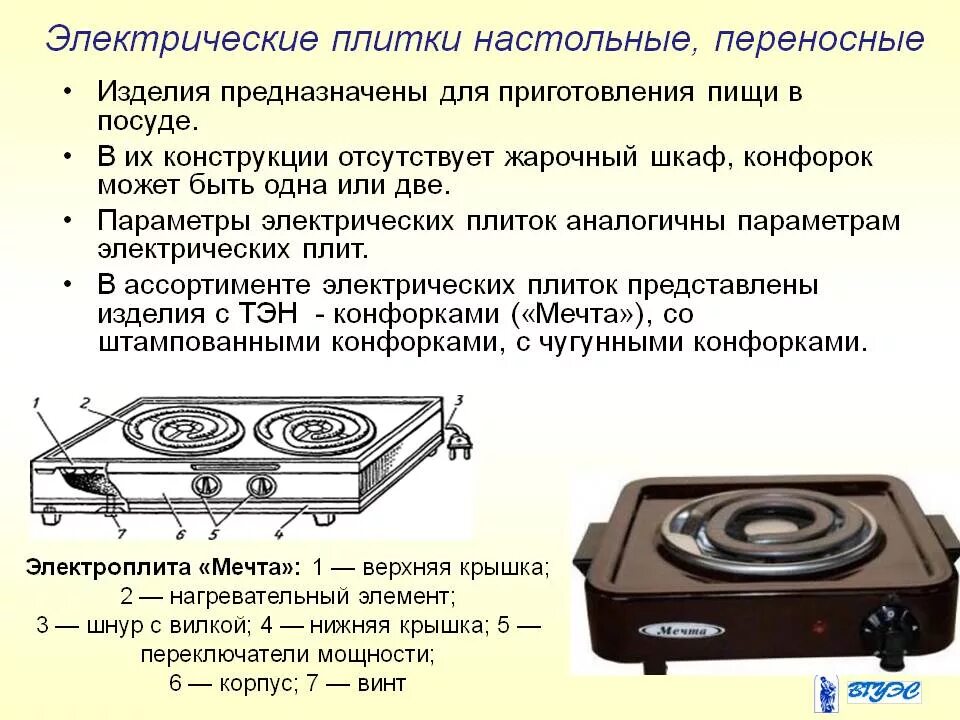 Электрические плитки настольные, переносные

• Изделия предназначены для приготовления пищи в посуде.

• В их конструкции отсутствует жарочный шкаф, конфорок может быть одна или две.

• Параметры электрических плиток аналогичны параметрам электрических плит.

• В ассортименте электрических плиток представлены изделия с ТЭН - конфорками («Мечта»), со штампованными конфорками, с чугунными конфорками.

1 2 3 7 6 5 4

Электроплита «Мечта»: 1 — верхняя крышка; 2 — нагревательный элемент; 3 — шнур с вилкой; 4 — нижняя крышка; 5 — переключатели мощности; 6 — корпус; 7 — винт

Мечта

ВГУЭС